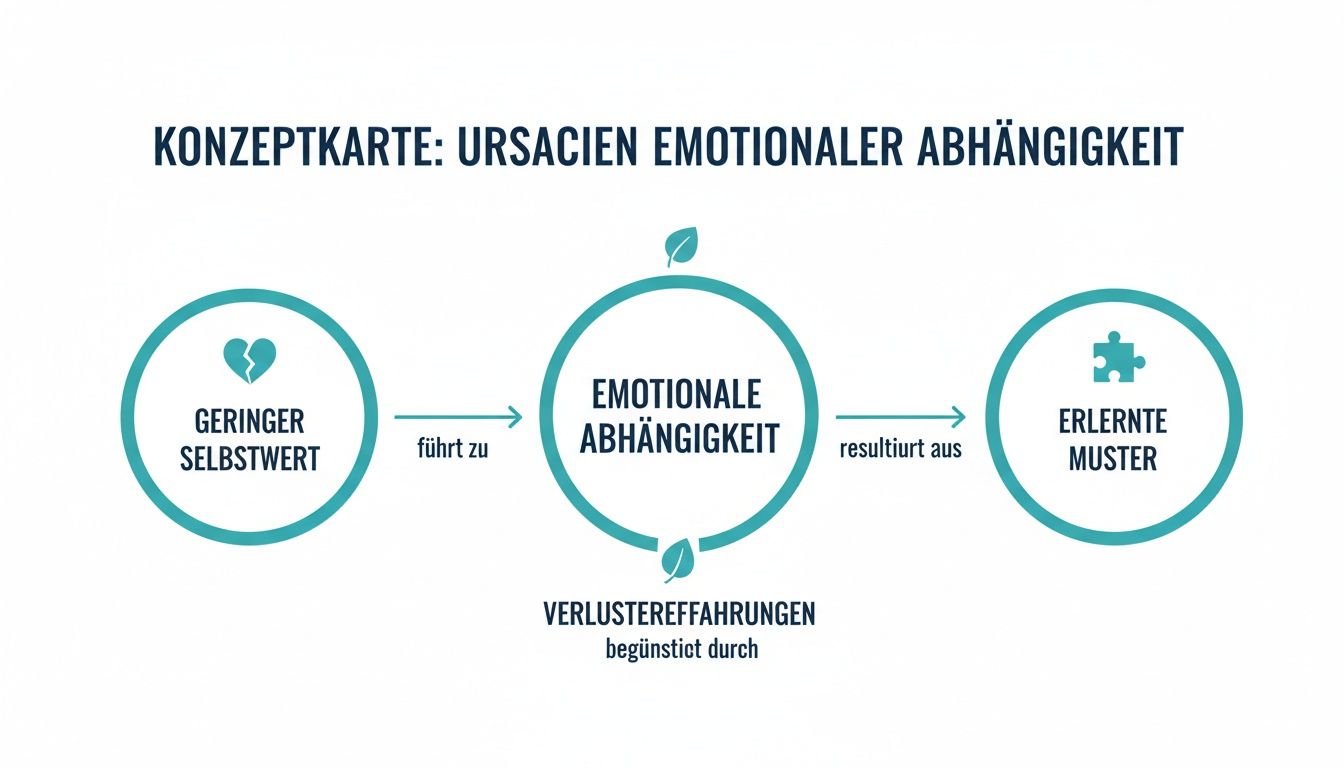 KONZEPTKARTE: URSACIEN EMOTIONALER ABHÄNGIGKEIT

GERINGER SELBSTWERT

führt zu

EMOTIONALE ABHÄNGIGKEIT

resultiurt aus

ERLERNTE MUSTER

VERLUSTEREFFAHRUNGEN
begünstict durch